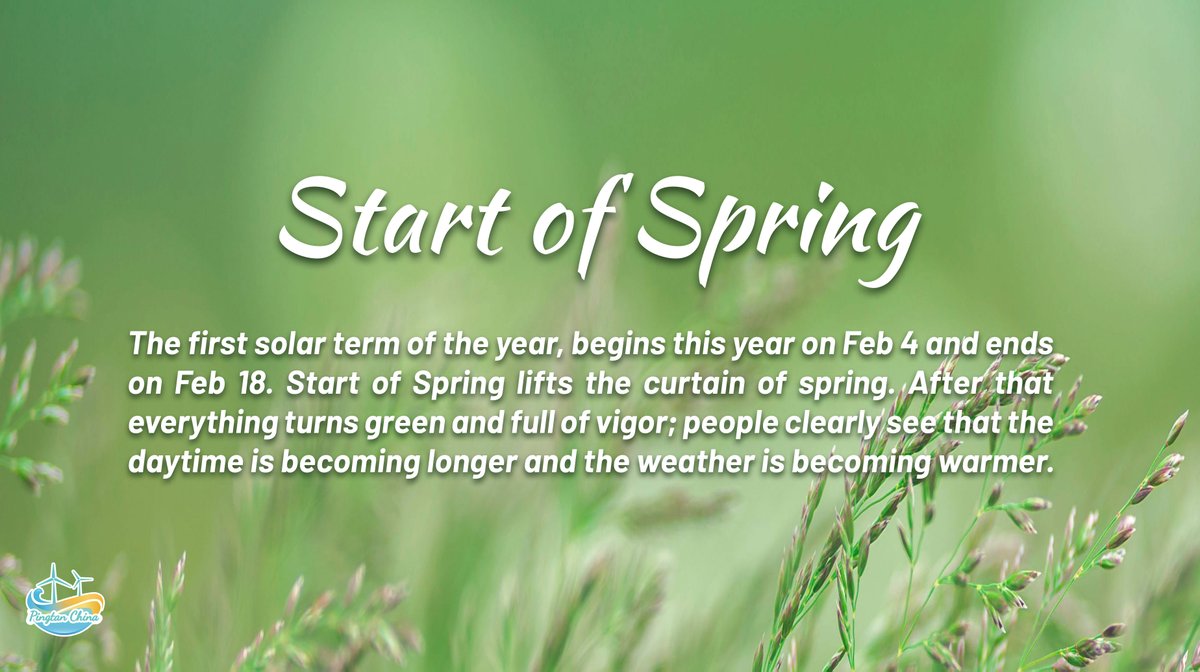 Start of Spring

The first solar term of the year, begins this year on Feb 4 and ends on Feb 18. Start of Spring lifts the curtain of spring. After that everything turns green and full of vigor; people clearly see that the daytime is becoming longer and the weather is becoming warmer.

Pingtan China